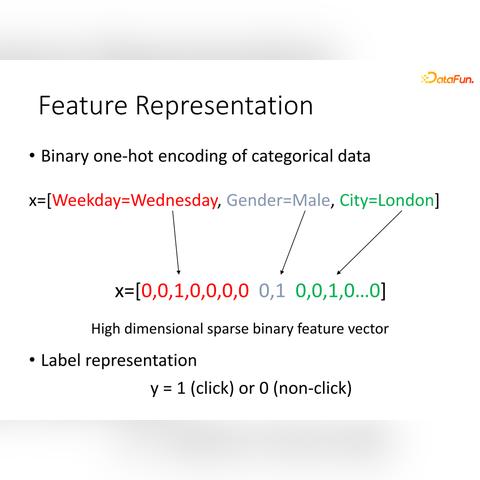 DataFun.

Feature Representation

• Binary one-hot encoding of categorical data

x=[Weekday=Wednesday, Gender=Male, City=London]

x=[0,0,1,0,0,0,0 0,1 0,0,1,0…0]

High dimensional sparse binary feature vector

• Label representation

y = 1 (click) or 0 (non-click)